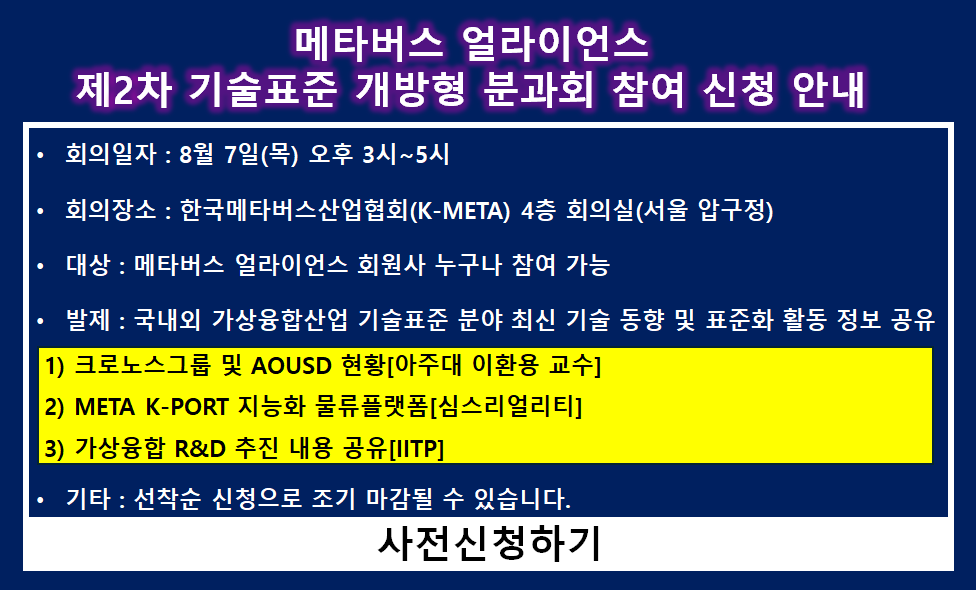 메타버스 얼라이언스
제2차 기술표준 개방형 분과회 참여 신청 안내

• 회의일자 : 8월 7일(목) 오후 3시~5시

• 회의장소 : 한국메타버스산업협회(K-META) 4층 회의실(서울 압구정)

• 대상 : 메타버스 얼라이언스 회원사 누구나 참여 가능

• 발제 : 국내외 가상융합산업 기술표준 분야 최신 기술 동향 및 표준화 활동 정보 공유

1) 크로노스그룹 및 AOUSD 현황[아주대 이환용 교수]

2) META K-PORT 지능화 물류플랫폼[심스리얼리티]

3) 가상융합 R&D 추진 내용 공유[IITP]

• 기타 : 선착순 신청으로 조기 마감될 수 있습니다.

사전신청하기